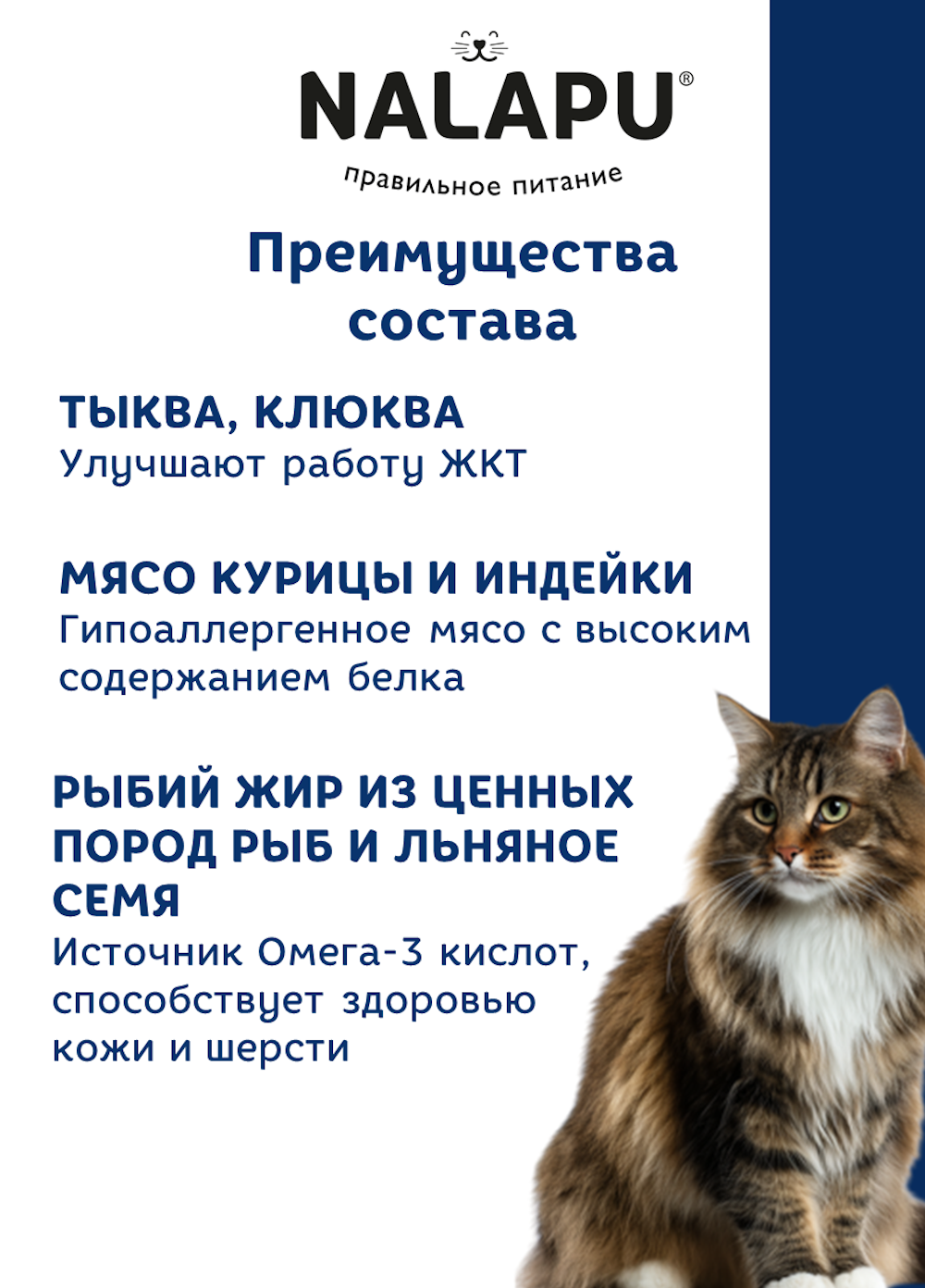 NALAPU®
правильное питание

Преимущества состава

ТЫКВА, КЛЮКВА
Улучшают работу ЖКТ

МЯСО КУРИЦЫ И ИНДЕЙКИ
Гипоаллергенное мясо с высоким содержанием белка

РЫБИЙ ЖИР ИЗ ЦЕННЫХ ПОРОД РЫБ И ЛЬНЯНОЕ СЕМЯ
Источник Омега-3 кислот, способствует здоровью кожи и шерсти